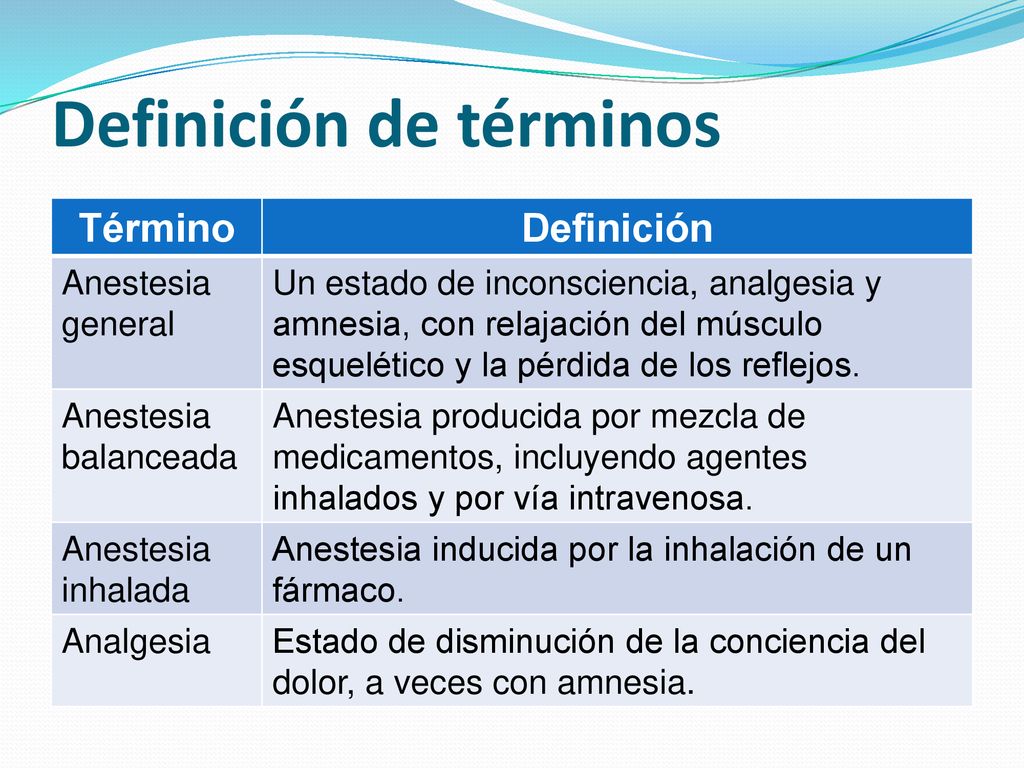 Definición de términos

| Término | Definición |
|---|---|
| Anestesia general | Un estado de inconsciencia, analgesia y amnesia, con relajación del músculo esquelético y la pérdida de los reflejos. |
| Anestesia balanceada | Anestesia producida por mezcla de medicamentos, incluyendo agentes inhalados y por vía intravenosa. |
| Anestesia inhalada | Anestesia inducida por la inhalación de un fármaco. |
| Analgesia | Estado de disminución de la conciencia del dolor, a veces con amnesia. |